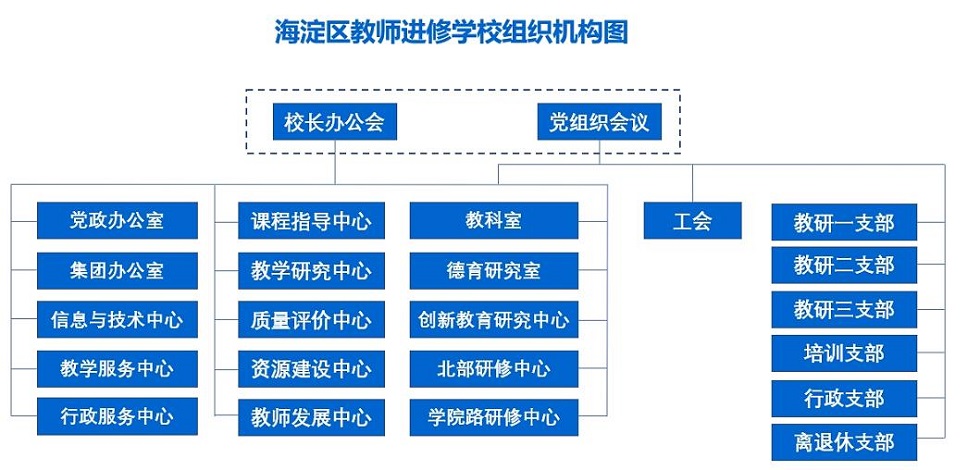 海淀区教师进修学校组织机构图

校长办公会
党组织会议

党政办公室
集团办公室
信息与技术中心
教学服务中心
行政服务中心

课程指导中心
教学研究中心
质量评价中心
资源建设中心
教师发展中心

教科室
德育研究室
创新教育研究中心
北部研修中心
学院路研修中心

工会

教研一支部
教研二支部
教研三支部
培训支部
行政支部
离退休支部